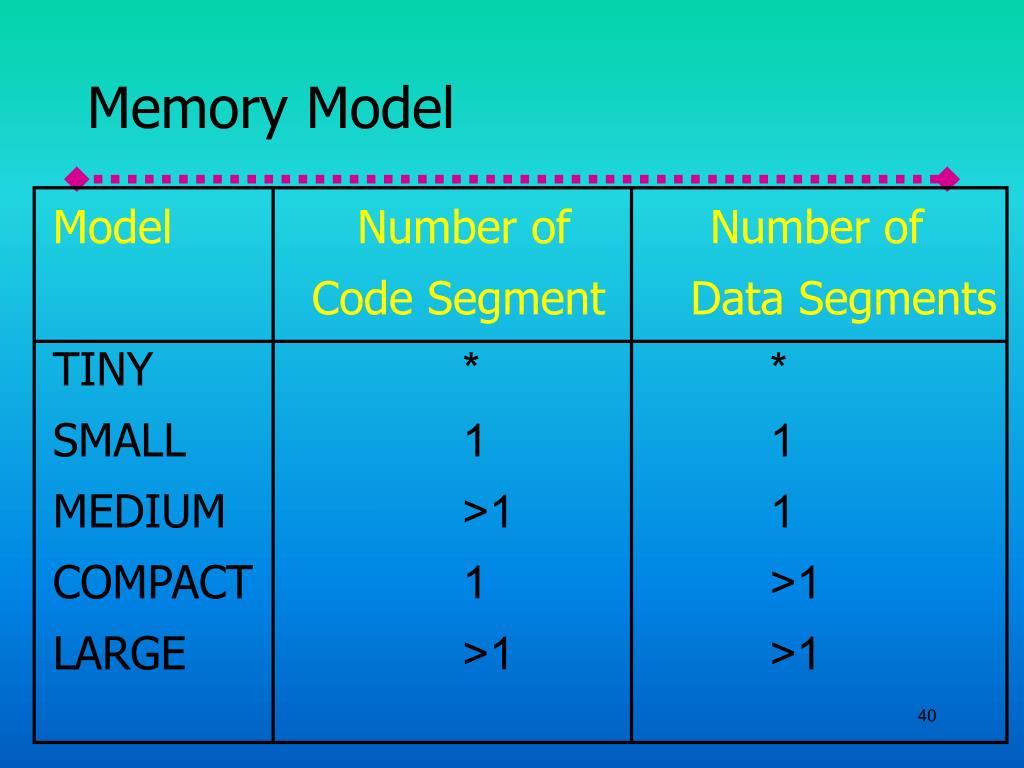 Memory Model

| Model | Number of Code Segment | Number of Data Segments |
|---|---|---|
| TINY | * | * |
| SMALL | 1 | 1 |
| MEDIUM | >1 | 1 |
| COMPACT | 1 | >1 |
| LARGE | >1 | >1 |

40